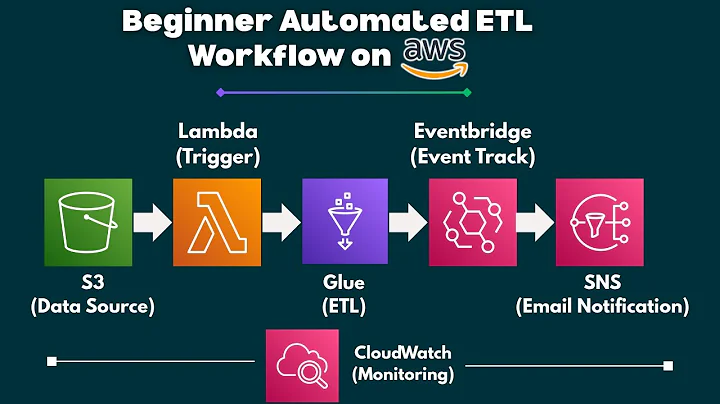 Beginner Automated ETL Workflow on aws

Lambda (Trigger)

Eventbridge (Event Track)

S3 (Data Source)

Glue (ETL)

SNS (Email Notification)

CloudWatch (Monitoring)